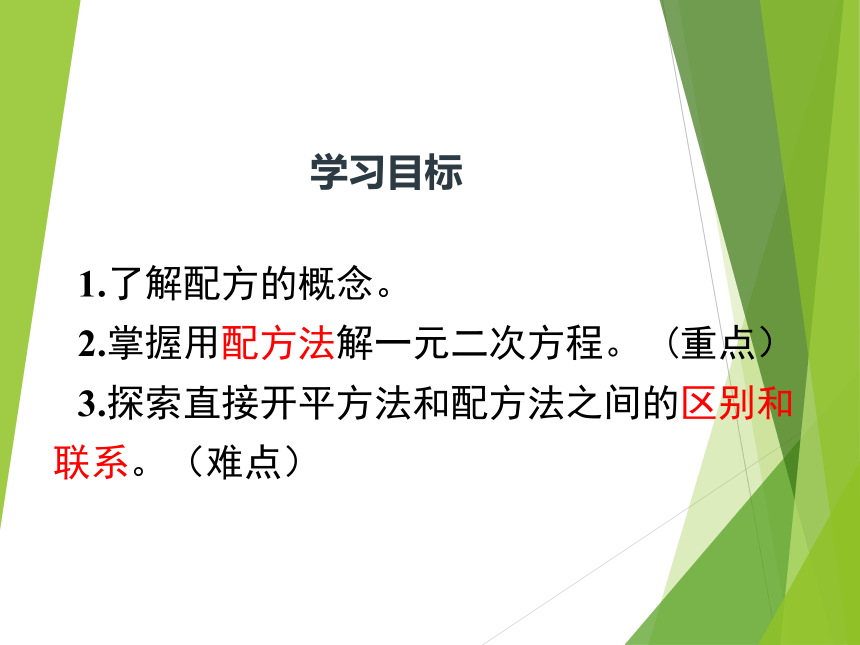 学习目标

1.了解配方的概念。

2.掌握用配方法解一元二次方程。（重点）

3.探索直接开平方法和配方法之间的区别和联系。（难点）